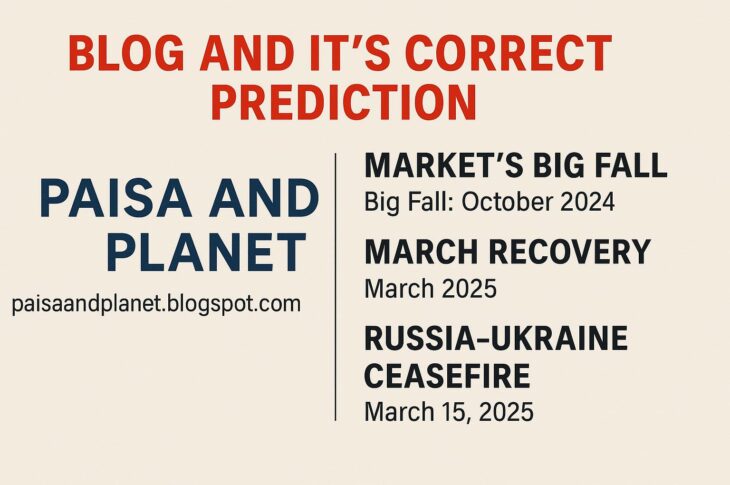 BLOG AND IT'S CORRECT PREDICTION

PAISA AND PLANET

paisaandplanet.blogspot.com

MARKET'S BIG FALL
Big Fall: October 2024

MARCH RECOVERY
March 2025

RUSSIA–UKRAINE CEASEFIRE
March 15, 2025